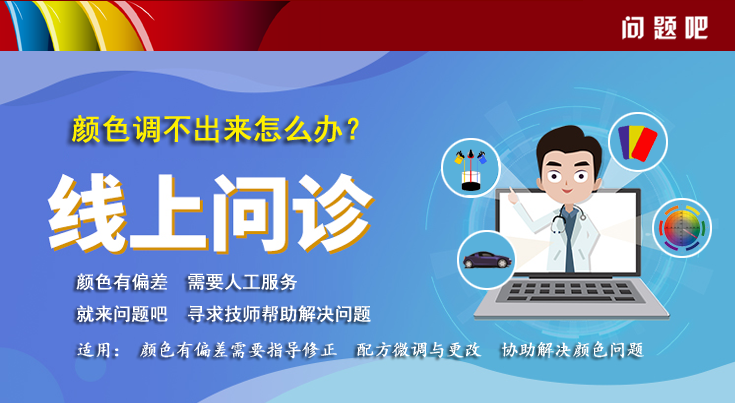 问题吧

颜色调不出来怎么办？

线上问诊

颜色有偏差　需要人工服务

就来问题吧　寻求技师帮助解决问题

适用：　颜色有偏差需要指导修正　配方微调与更改　协助解决颜色问题